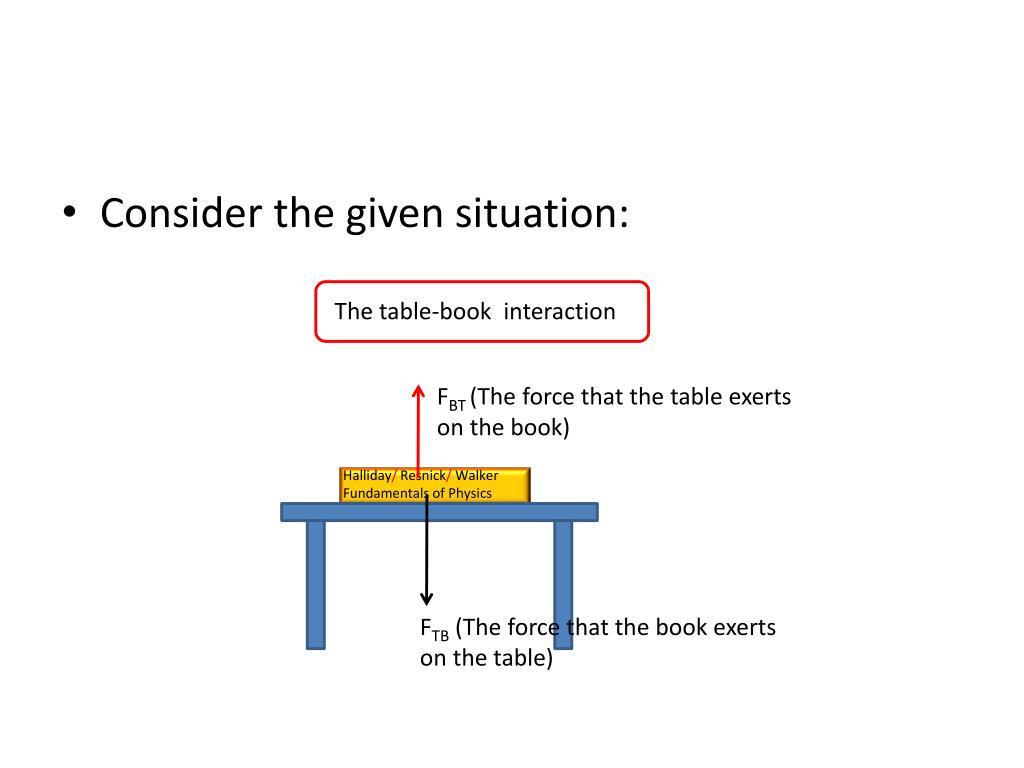 • Consider the given situation:

The table-book interaction

$F_{BT}$ (The force that the table exerts on the book)

Halliday/ Resnick/ Walker Fundamentals of Physics

$F_{TB}$ (The force that the book exerts on the table)